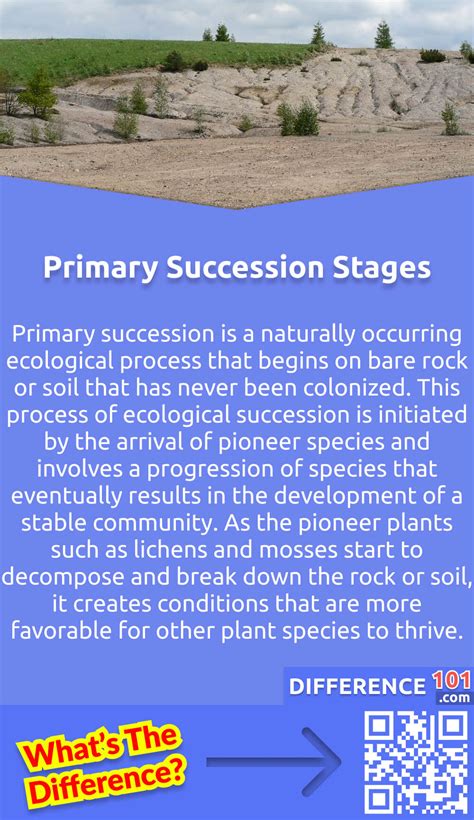 Primary Succession Stages

Primary succession is a naturally occurring ecological process that begins on bare rock or soil that has never been colonized. This process of ecological succession is initiated by the arrival of pioneer species and involves a progression of species that eventually results in the development of a stable community. As the pioneer plants such as lichens and mosses start to decompose and break down the rock or soil, it creates conditions that are more favorable for other plant species to thrive.

DIFFERENCE 101 .com

What's The Difference?